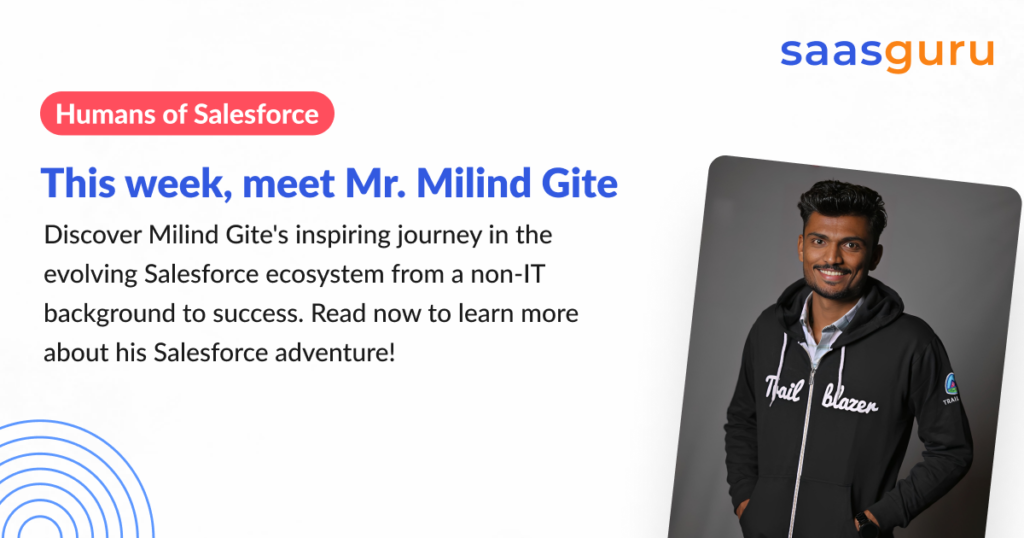 saasguru

Humans of Salesforce

This week, meet Mr. Milind Gite

Discover Milind Gite's inspiring journey in the evolving Salesforce ecosystem from a non-IT background to success. Read now to learn more about his Salesforce adventure!

Trail Blazer

TRAIL